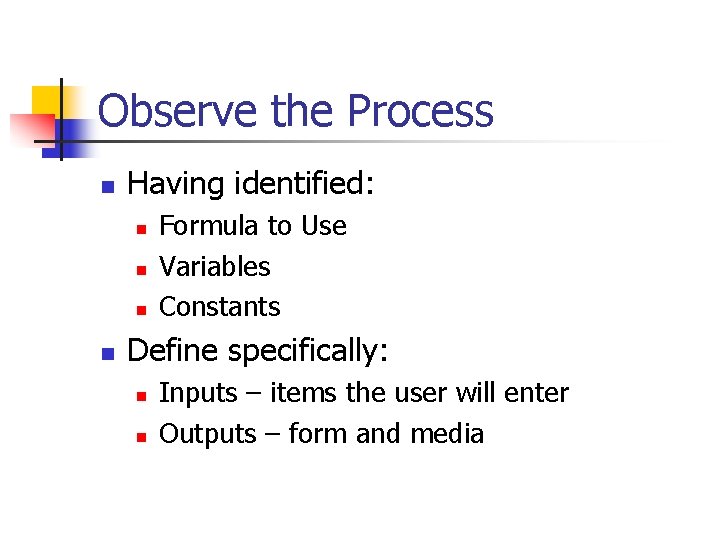 Observe the Process

- Having identified:
  - Formula to Use
  - Variables
  - Constants
- Define specifically:
  - Inputs – items the user will enter
  - Outputs – form and media